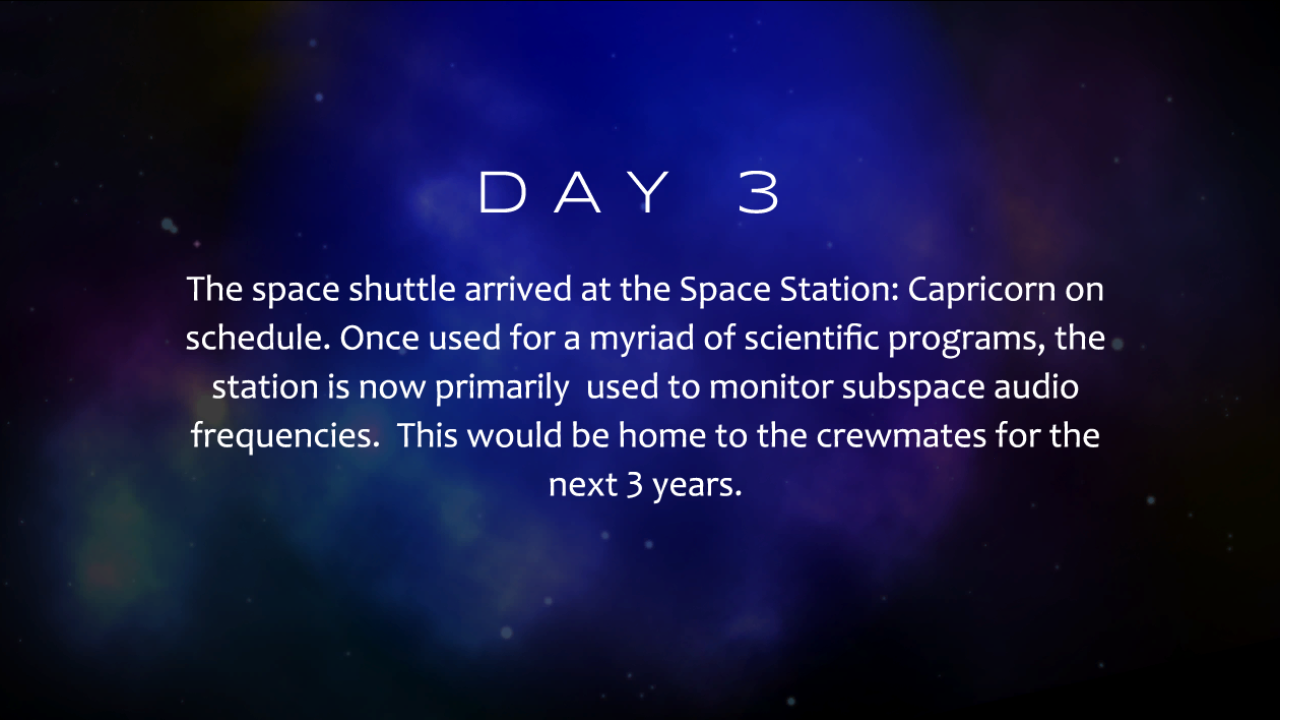 DAY 3

The space shuttle arrived at the Space Station: Capricorn on schedule. Once used for a myriad of scientific programs, the station is now primarily used to monitor subspace audio frequencies. This would be home to the crewmates for the next 3 years.